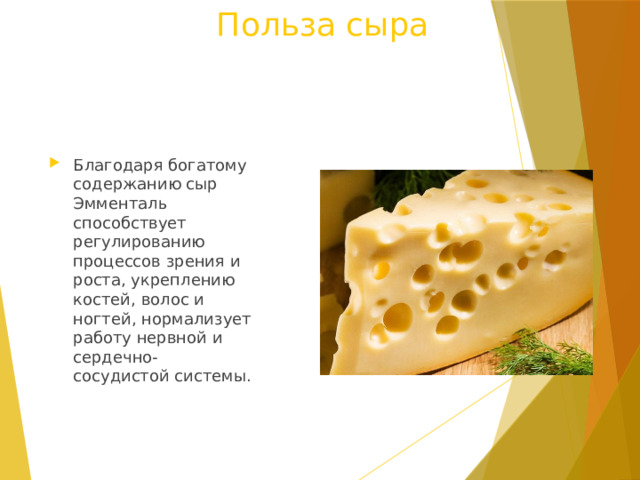 Польза сыра

Благодаря богатому содержанию сыр Эмменталь способствует регулированию процессов зрения и роста, укреплению костей, волос и ногтей, нормализует работу нервной и сердечно-сосудистой системы.